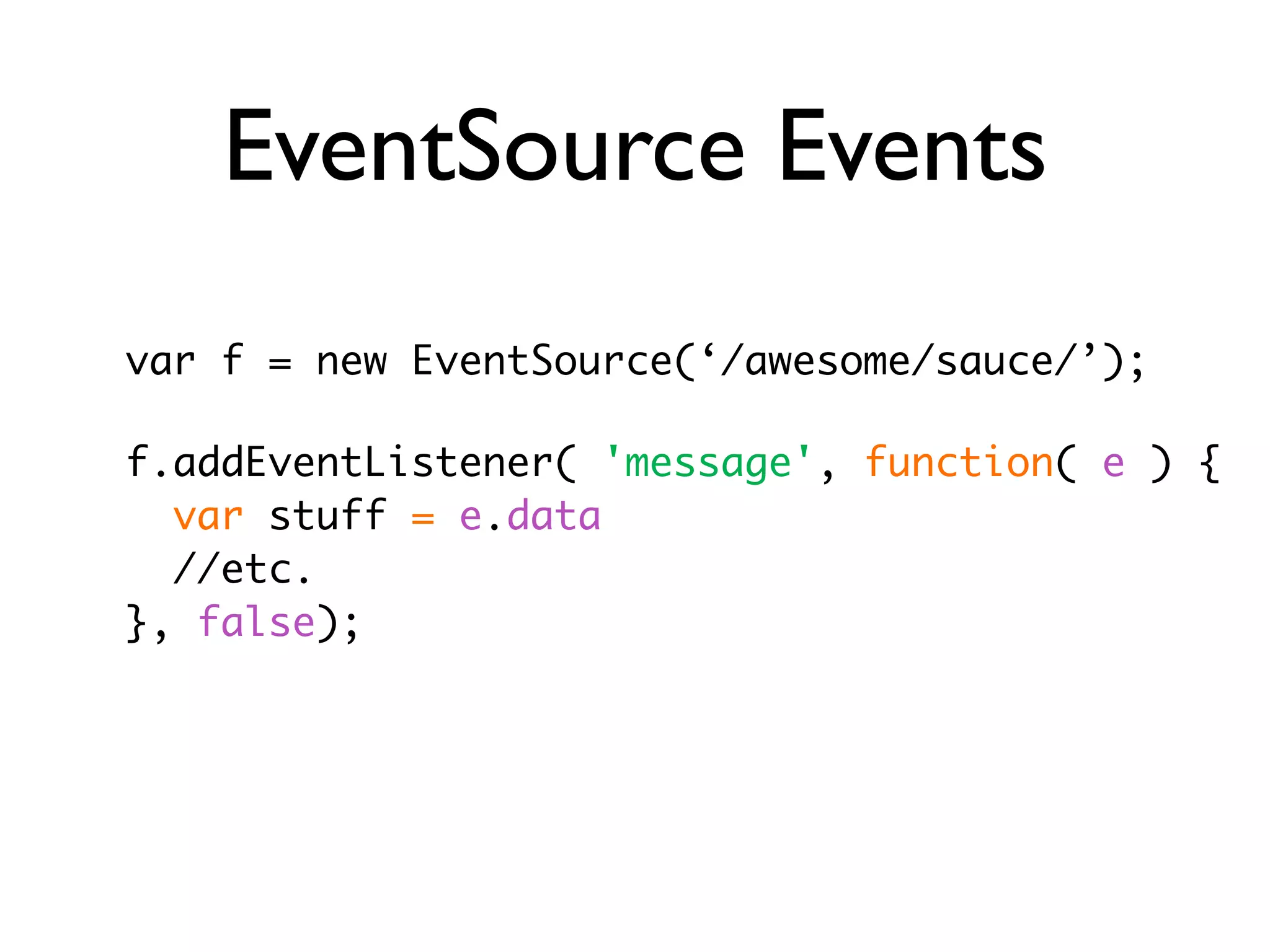 EventSource Events

var f = new EventSource(‘/awesome/sauce/’);

f.addEventListener( 'message', function( e ) {
  var stuff = e.data
  //etc.
}, false);